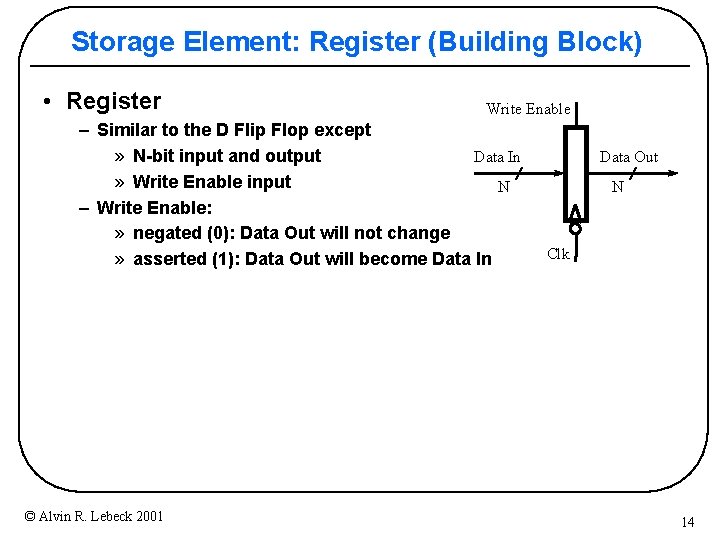 Storage Element: Register (Building Block)

• Register
– Similar to the D Flip Flop except
» N-bit input and output
» Write Enable input
– Write Enable:
» negated (0): Data Out will not change
» asserted (1): Data Out will become Data In

Write Enable
Data In
N
Data Out
N
Clk

© Alvin R. Lebeck 2001

14